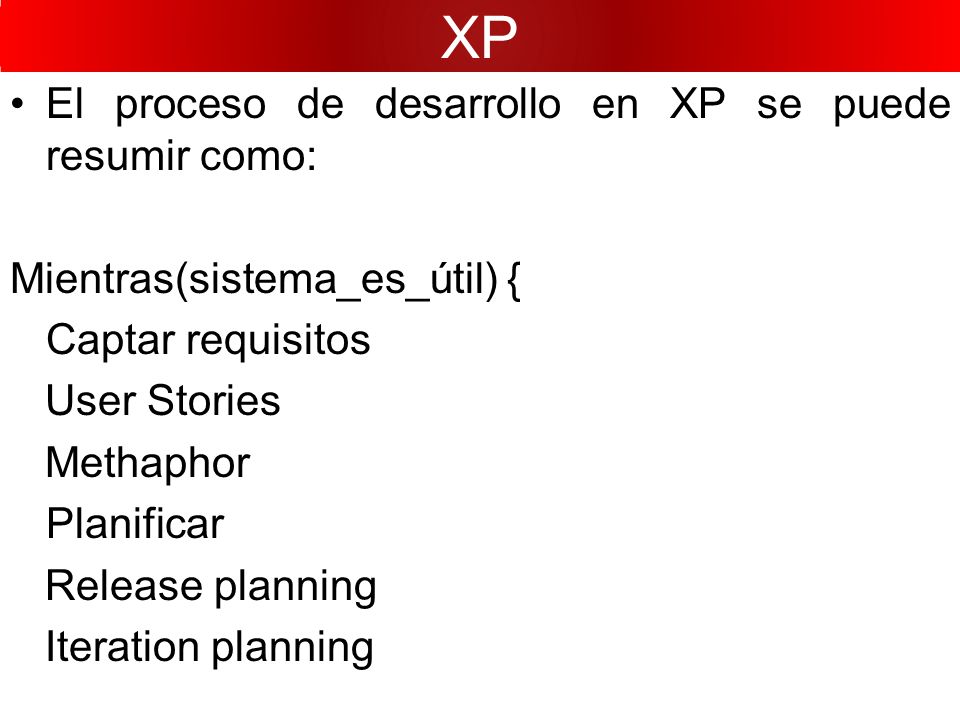 XP

• El proceso de desarrollo en XP se puede resumir como:

Mientras(sistema_es_útil) {
Captar requisitos
User Stories
Methaphor
Planificar
Release planning
Iteration planning